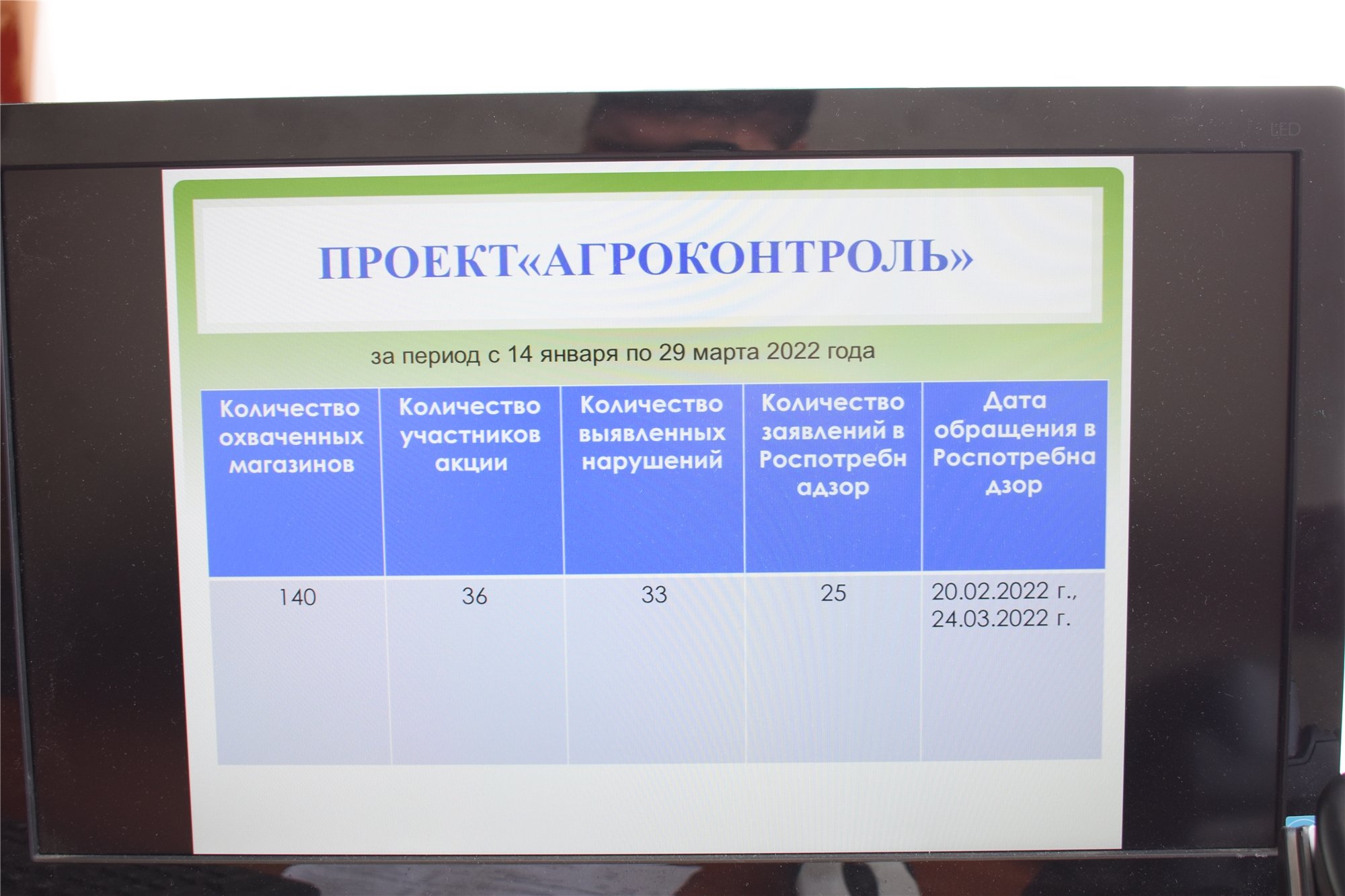 LED

ПРОЕКТ«АГРОКОНТРОЛЬ»

за период с 14 января по 29 марта 2022 года

| Количество охваченных магазинов | Количество участников акции | Количество выявленных нарушений | Количество заявлений в Роспотребнадзор | Дата обращения в Роспотребнадзор |
|---|---|---|---|---|
| 140 | 36 | 33 | 25 | 20.02.2022 г., 24.03.2022 г. |